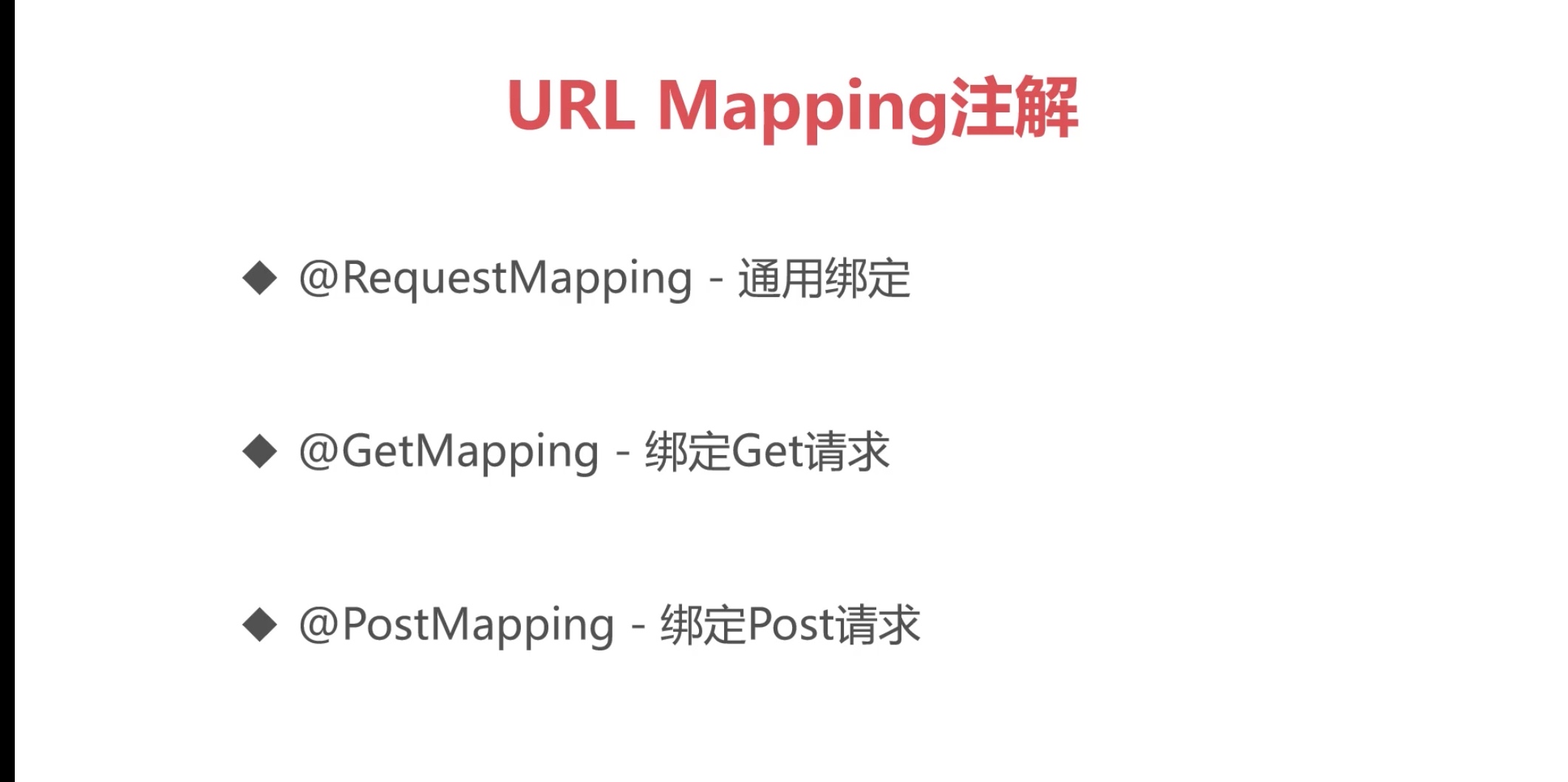 URL Mapping注解

◆ @RequestMapping - 通用绑定

◆ @GetMapping - 绑定Get请求

◆ @PostMapping - 绑定Post请求